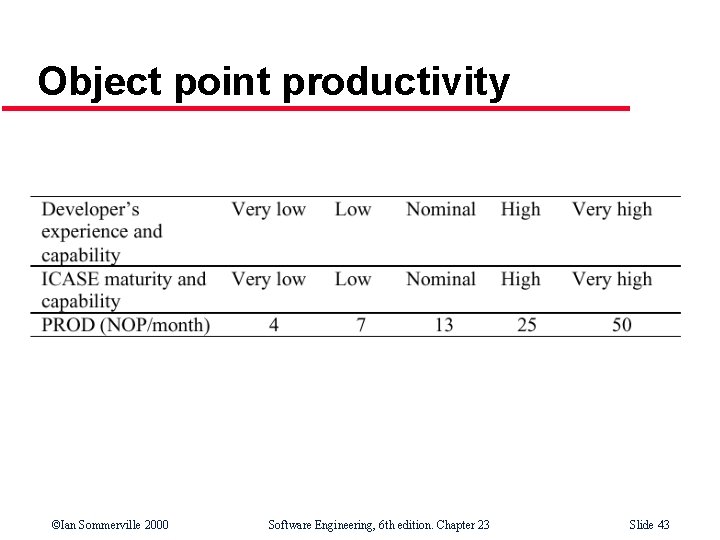 Object point productivity

| Developer's experience and capability | Very low | Low | Nominal | High | Very high |
|---|---|---|---|---|---|
| ICASE maturity and capability | Very low | Low | Nominal | High | Very high |
| PROD (NOP/month) | 4 | 7 | 13 | 25 | 50 |

©Ian Sommerville 2000 Software Engineering, 6th edition. Chapter 23 Slide 43